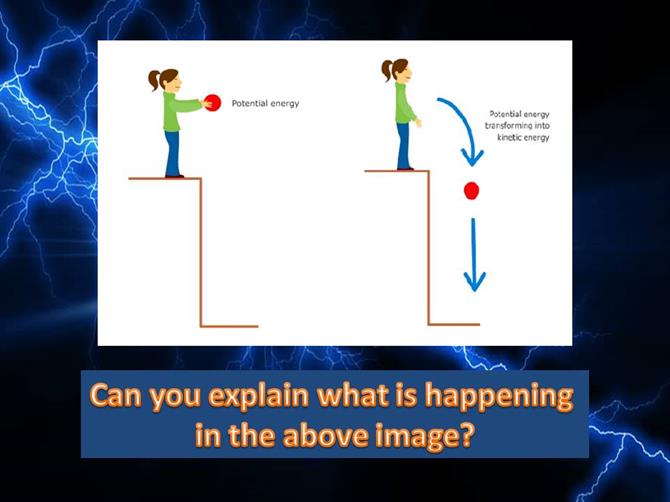 Potential energy

Potential energy transforming into kinetic energy

Can you explain what is happening in the above image?